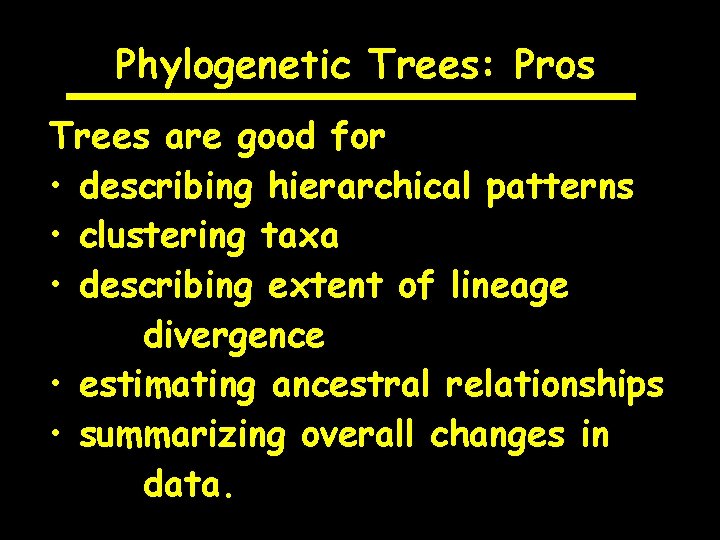 Phylogenetic Trees: Pros

Trees are good for
• describing hierarchical patterns
• clustering taxa
• describing extent of lineage divergence
• estimating ancestral relationships
• summarizing overall changes in data.